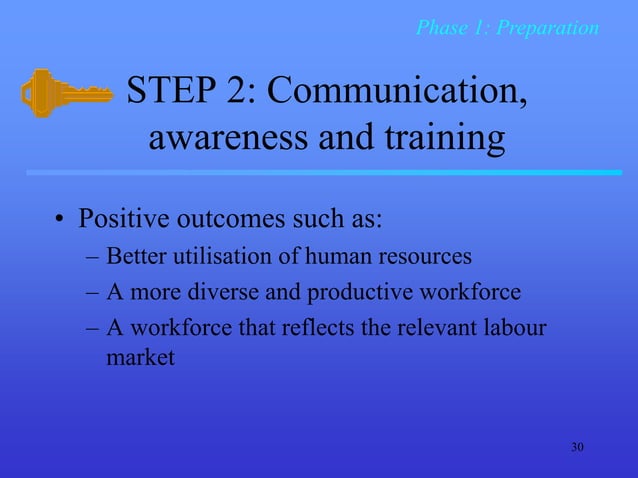 Phase 1: Preparation

STEP 2: Communication, awareness and training

• Positive outcomes such as:
– Better utilisation of human resources
– A more diverse and productive workforce
– A workforce that reflects the relevant labour market

30